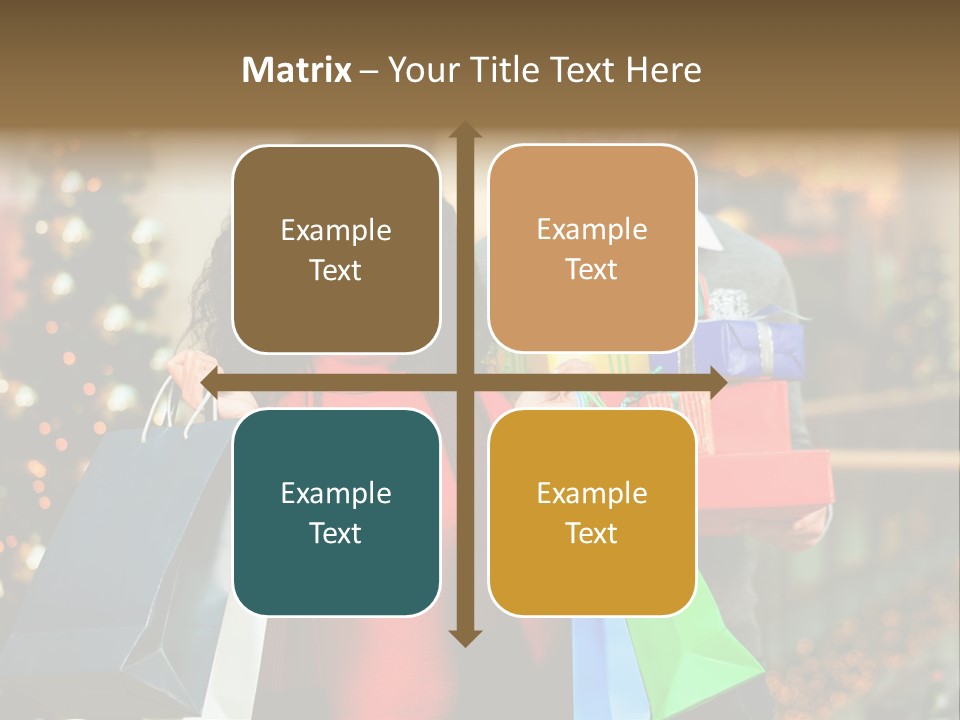 Matrix – Your Title Text Here

Example Text

Example Text

Example Text

Example Text